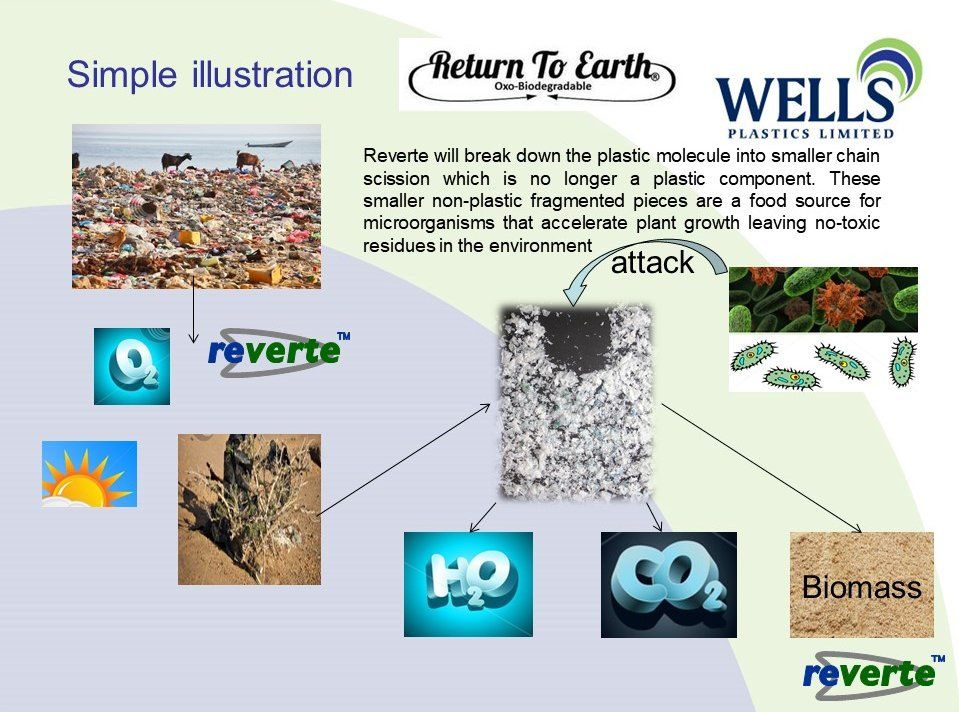 Simple illustration

Return To Earth®
Oxo-Biodegradable

WELLS
PLASTICS LIMITED

Reverte will break down the plastic molecule into smaller chain scission which is no longer a plastic component. These smaller non-plastic fragmented pieces are a food source for microorganisms that accelerate plant growth leaving no-toxic residues in the environment

attack

$O_2$

reverte™

$H_2O$

$CO_2$

Biomass

reverte™